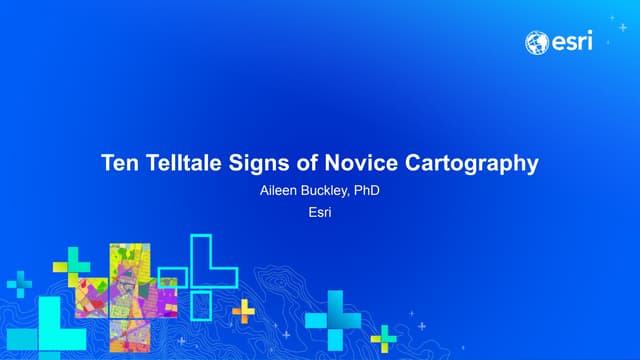 esri

Ten Telltale Signs of Novice Cartography

Aileen Buckley, PhD

Esri